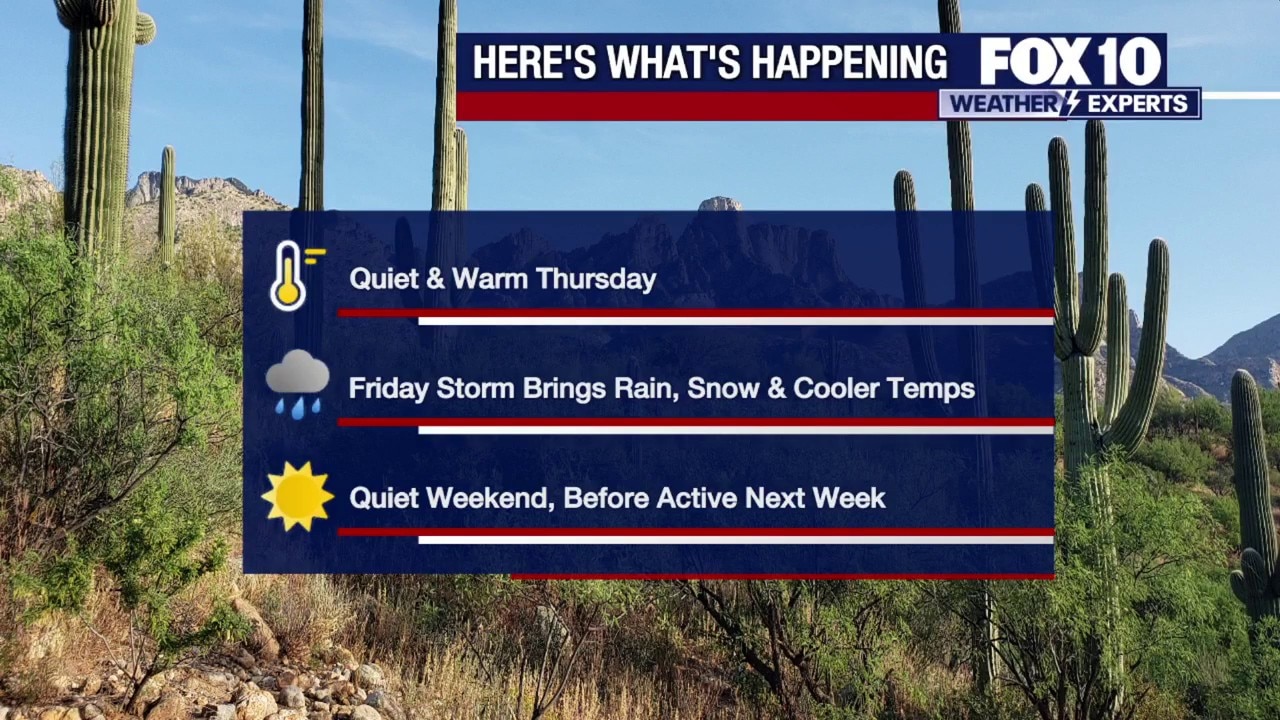 HERE'S WHAT'S HAPPENING

FOX 10
WEATHER EXPERTS

Quiet & Warm Thursday

Friday Storm Brings Rain, Snow & Cooler Temps

Quiet Weekend, Before Active Next Week